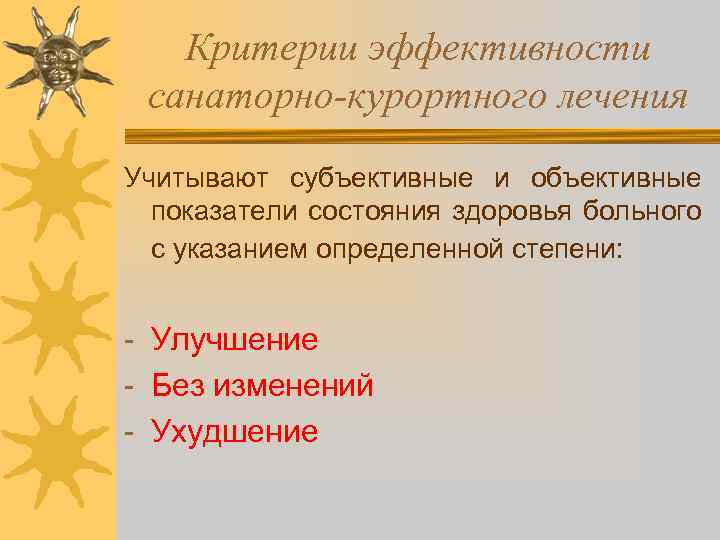 Критерии эффективности санаторно-курортного лечения

Учитывают субъективные и объективные показатели состояния здоровья больного с указанием определенной степени:

- Улучшение
- Без изменений
- Ухудшение